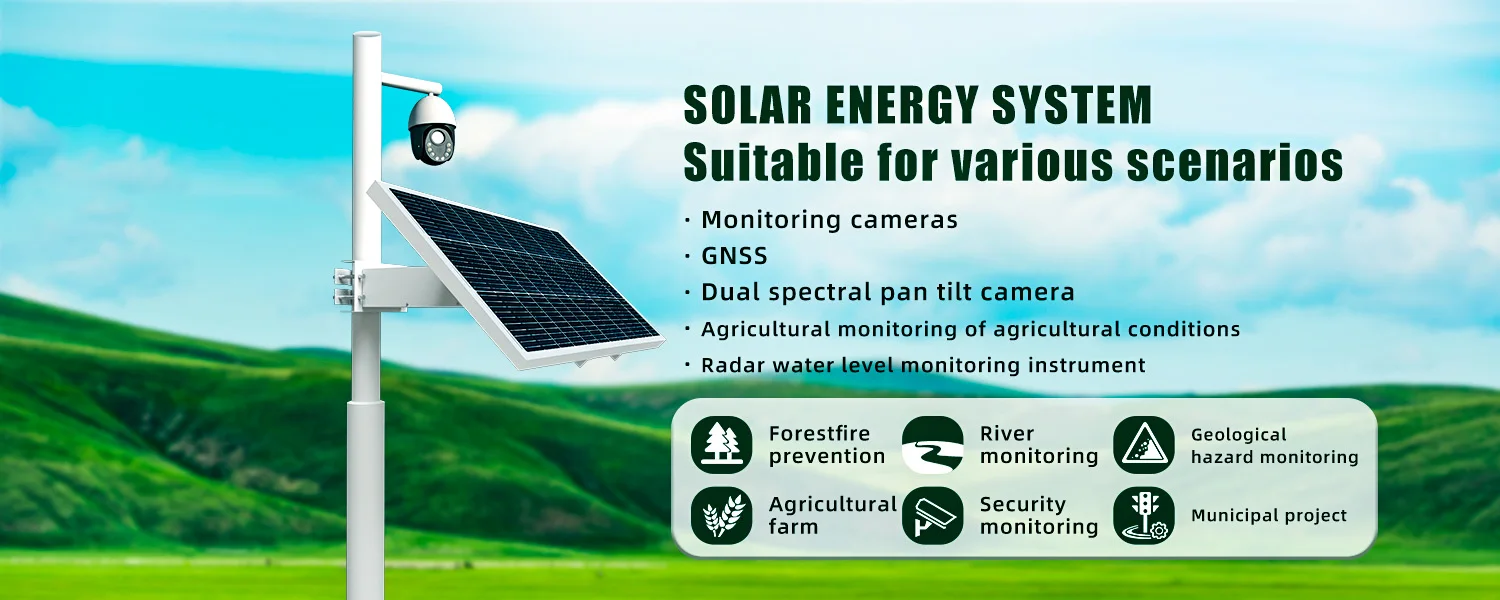 SOLAR ENERGY SYSTEM
Suitable for various scenarios

· Monitoring cameras
· GNSS
· Dual spectral pan tilt camera
· Agricultural monitoring of agricultural conditions
· Radar water level monitoring instrument

Forestfire prevention
River monitoring
Geological hazard monitoring
Agricultural farm
Security monitoring
Municipal project